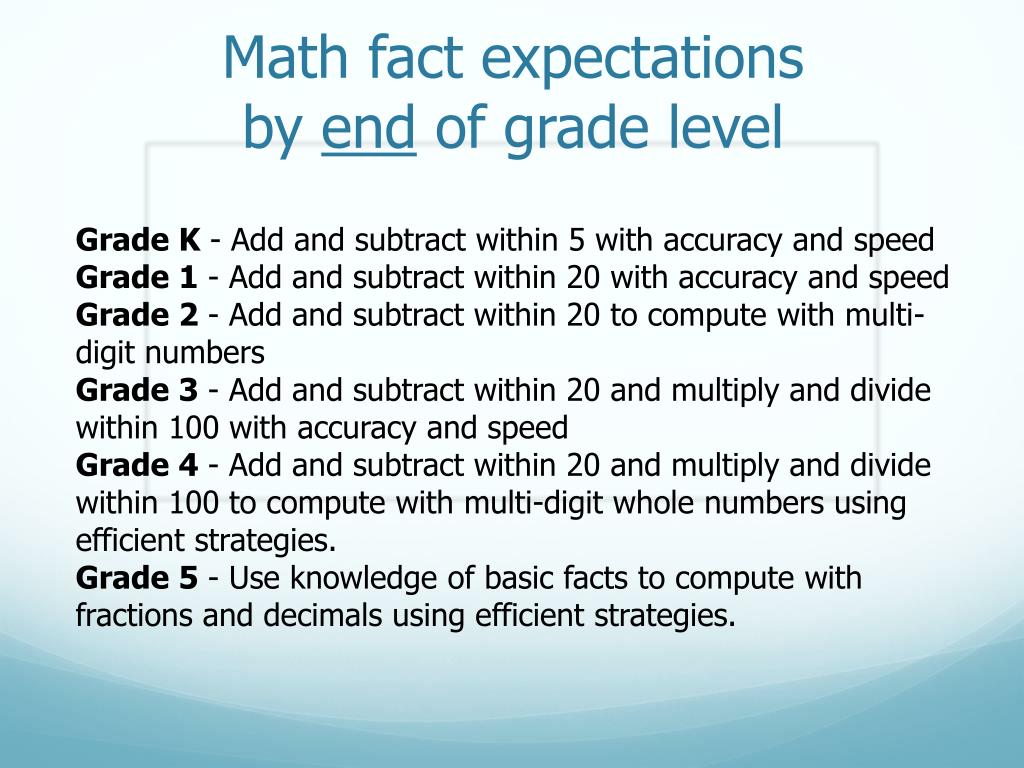 Math fact expectations by end of grade level

Grade K - Add and subtract within 5 with accuracy and speed
Grade 1 - Add and subtract within 20 with accuracy and speed
Grade 2 - Add and subtract within 20 to compute with multi-digit numbers
Grade 3 - Add and subtract within 20 and multiply and divide within 100 with accuracy and speed
Grade 4 - Add and subtract within 20 and multiply and divide within 100 to compute with multi-digit whole numbers using efficient strategies.
Grade 5 - Use knowledge of basic facts to compute with fractions and decimals using efficient strategies.